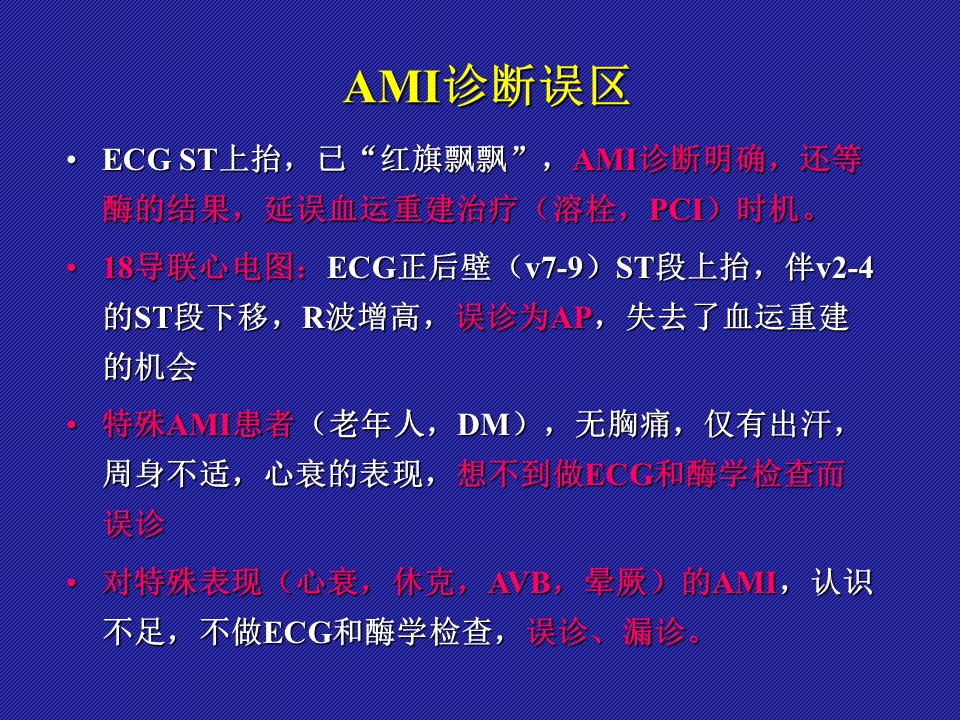 AMI诊断误区

• ECG ST上抬，已“红旗飘飘”，AMI诊断明确，还等酶的结果，延误血运重建治疗（溶栓，PCI）时机。

• 18导联心电图：ECG正后壁（v7-9）ST段上抬，伴v2-4的ST段下移，R波增高，误诊为AP，失去了血运重建的机会

• 特殊AMI患者（老年人，DM），无胸痛，仅有出汗，周身不适，心衰的表现，想不到做ECG和酶学检查而误诊

• 对特殊表现（心衰，休克，AVB，晕厥）的AMI，认识不足，不做ECG和酶学检查，误诊、漏诊。